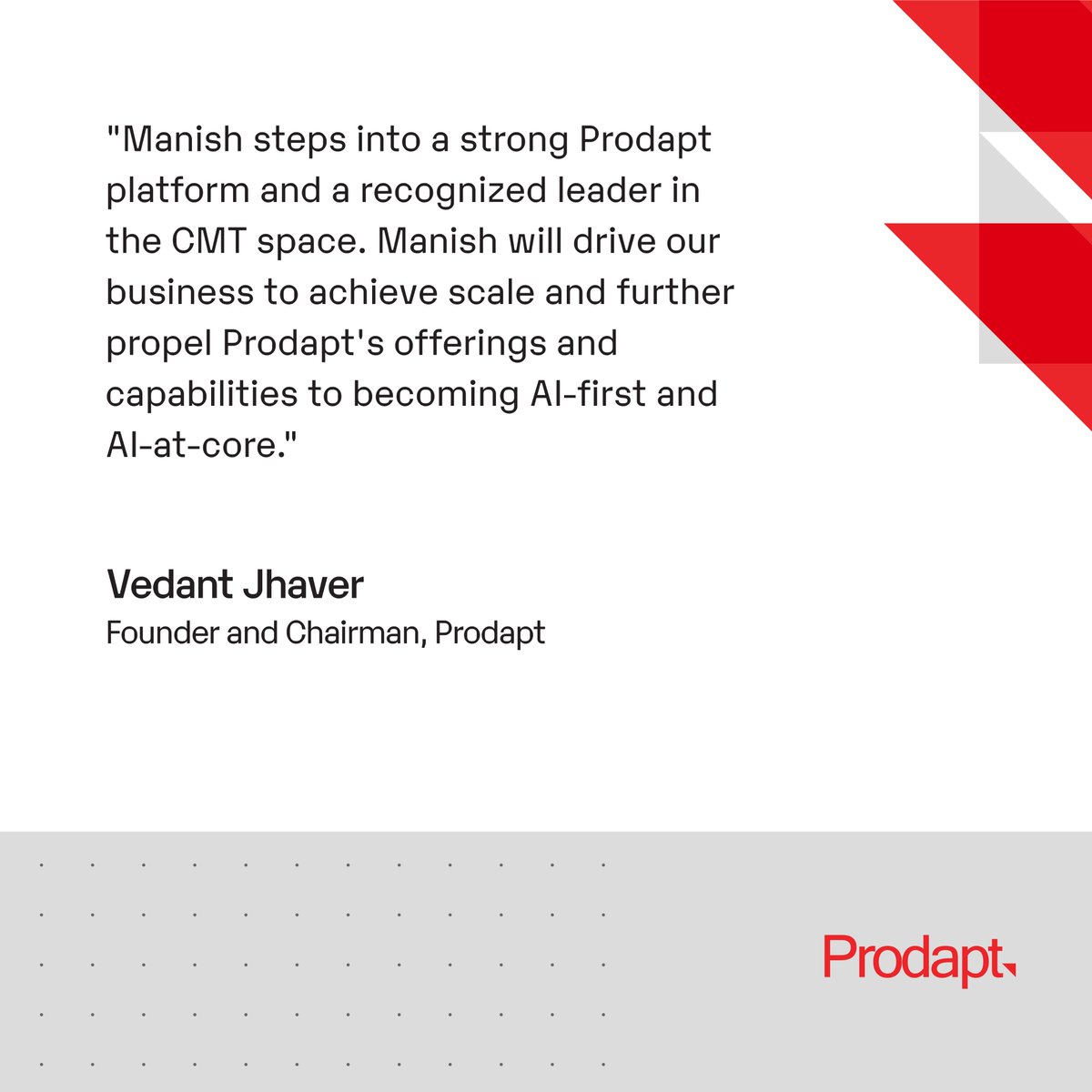 "Manish steps into a strong Prodapt platform and a recognized leader in the CMT space. Manish will drive our business to achieve scale and further propel Prodapt's offerings and capabilities to becoming AI-first and AI-at-core."

Vedant Jhaver
Founder and Chairman, Prodapt

Prodapt